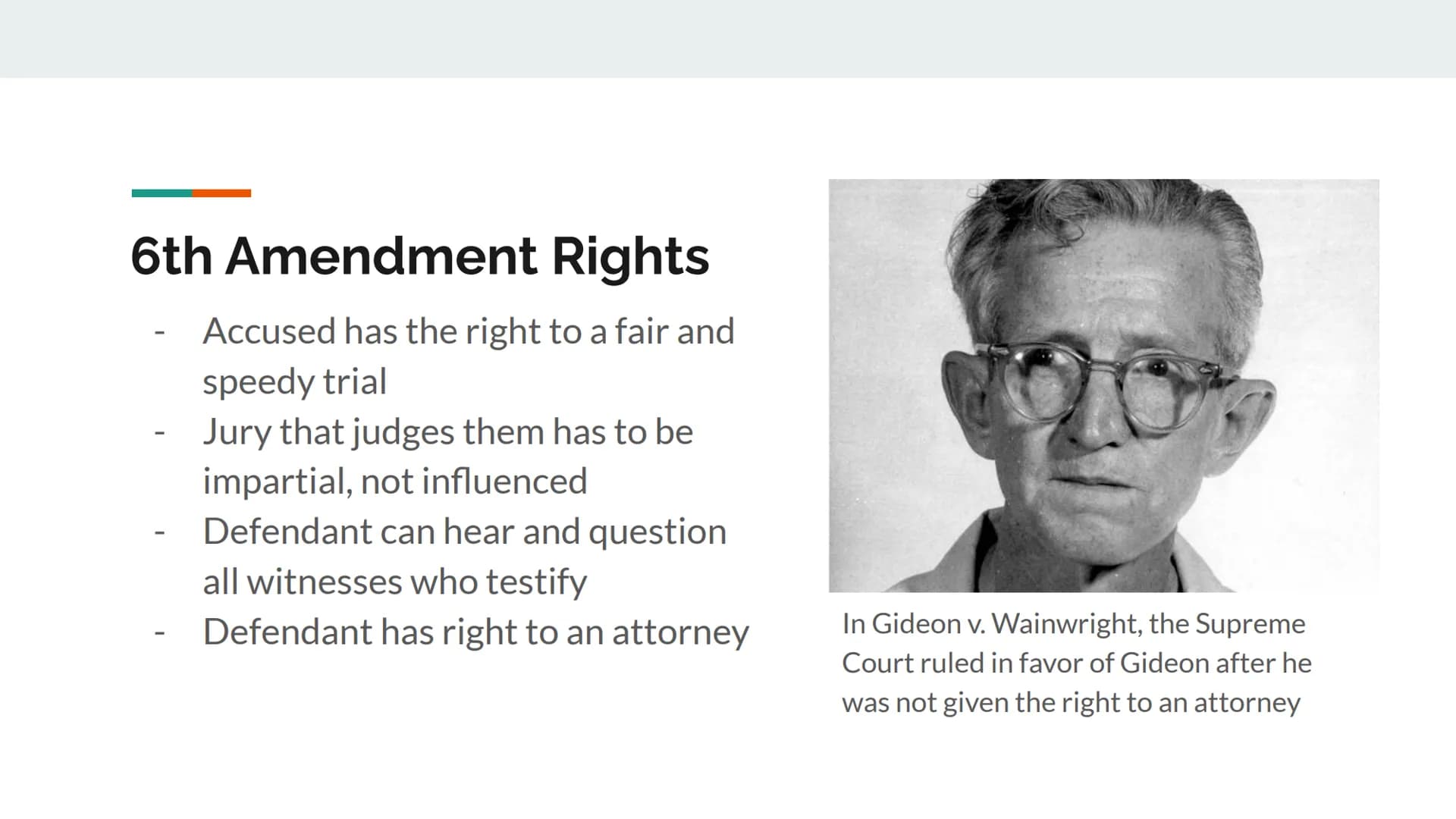 6th Amendment Rights

- Accused has the right to a fair and speedy trial
- Jury that judges them has to be impartial, not influenced
- Defendant can hear and question all witnesses who testify
- Defendant has right to an attorney

In Gideon v. Wainwright, the Supreme Court ruled in favor of Gideon after he was not given the right to an attorney